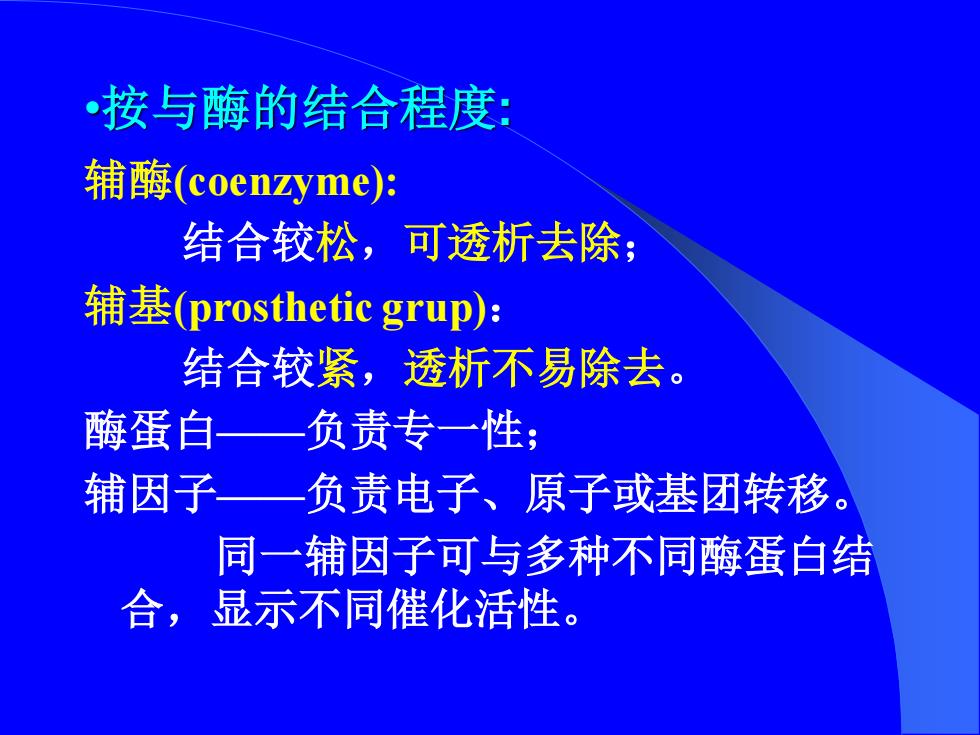 •按与酶的结合程度:

辅酶(coenzyme):

结合较松，可透析去除；

辅基(prosthetic grup)：

结合较紧，透析不易除去。

酶蛋白——负责专一性；

辅因子——负责电子、原子或基团转移。

同一辅因子可与多种不同酶蛋白结合，显示不同催化活性。